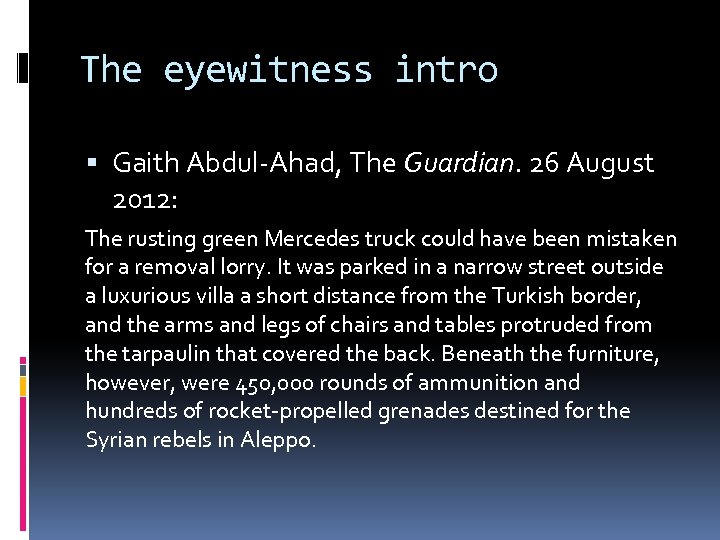 The eyewitness intro

▪ Gaith Abdul-Ahad, The Guardian. 26 August 2012:

The rusting green Mercedes truck could have been mistaken for a removal lorry. It was parked in a narrow street outside a luxurious villa a short distance from the Turkish border, and the arms and legs of chairs and tables protruded from the tarpaulin that covered the back. Beneath the furniture, however, were 450,000 rounds of ammunition and hundreds of rocket-propelled grenades destined for the Syrian rebels in Aleppo.